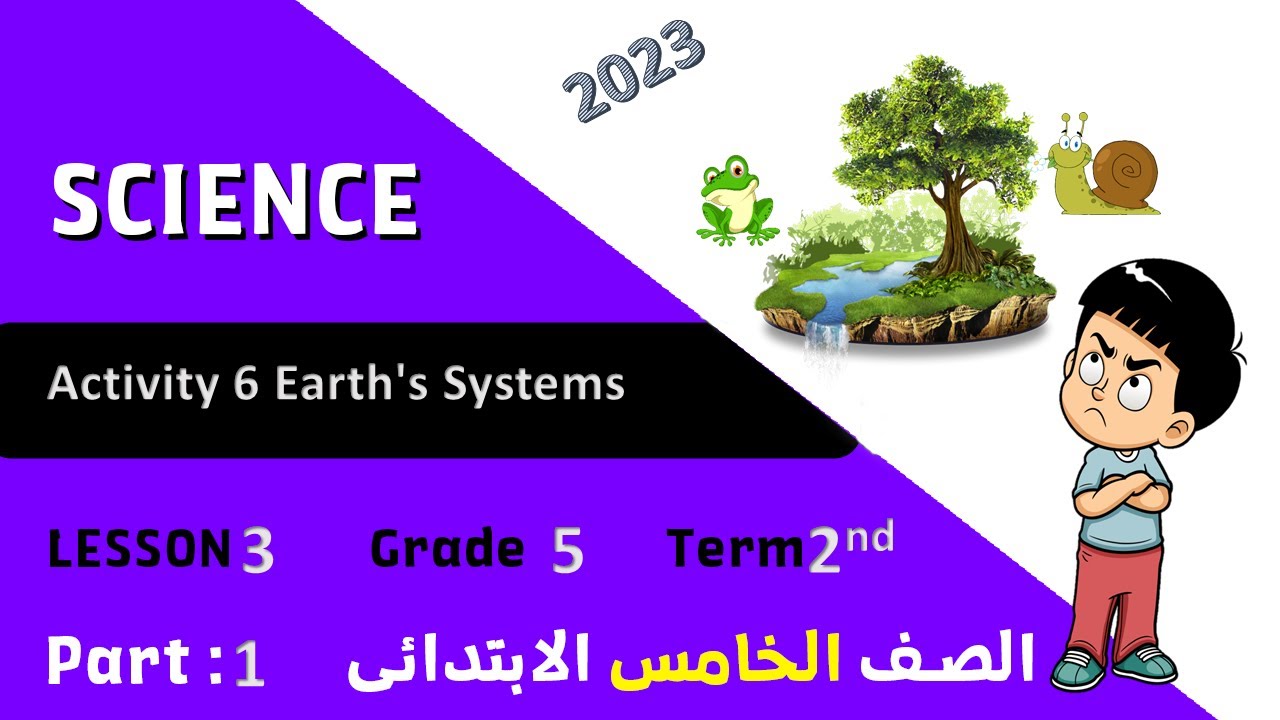 2023

SCIENCE

Activity 6 Earth's Systems

LESSON 3 Grade 5 Term 2nd

Part : 1 الصف الخامس الابتدائى